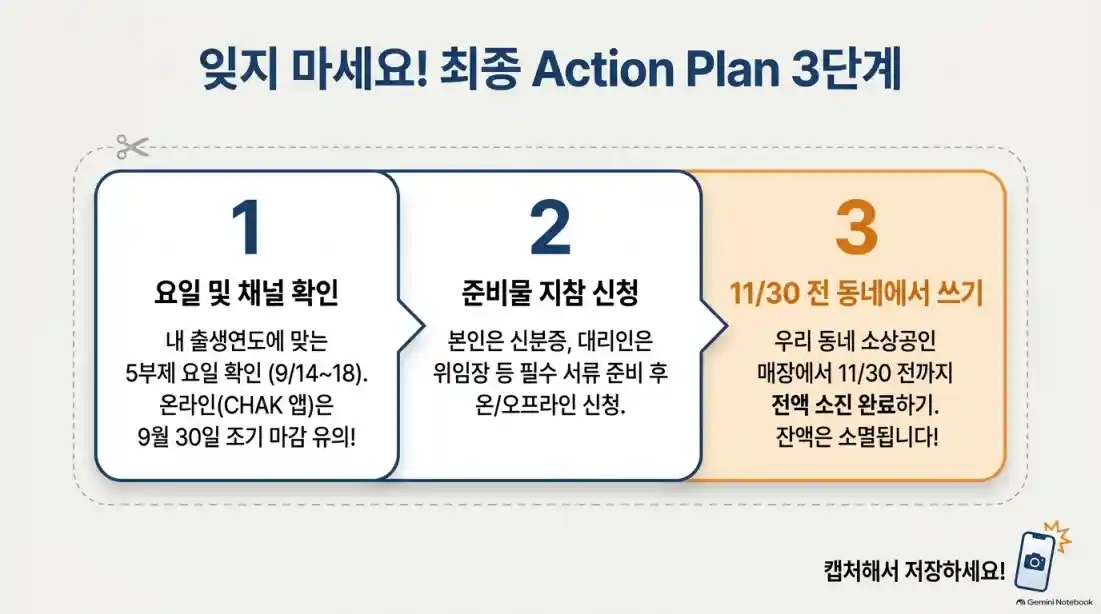 잊지 마세요! 최종 Action Plan 3단계

1

요일 및 채널 확인

내 출생연도에 맞는 5부제 요일 확인 (9/14~18). 온라인(CHAK 앱)은 9월 30일 조기 마감 유의!

2

준비물 지참 신청

본인은 신분증, 대리인은 위임장 등 필수 서류 준비 후 온/오프라인 신청.

3

11/30 전 동네에서 쓰기

우리 동네 소상공인 매장에서 11/30 전까지 전액 소진 완료하기. 잔액은 소멸됩니다!

캡처해서 저장하세요!

Gemini Notebook